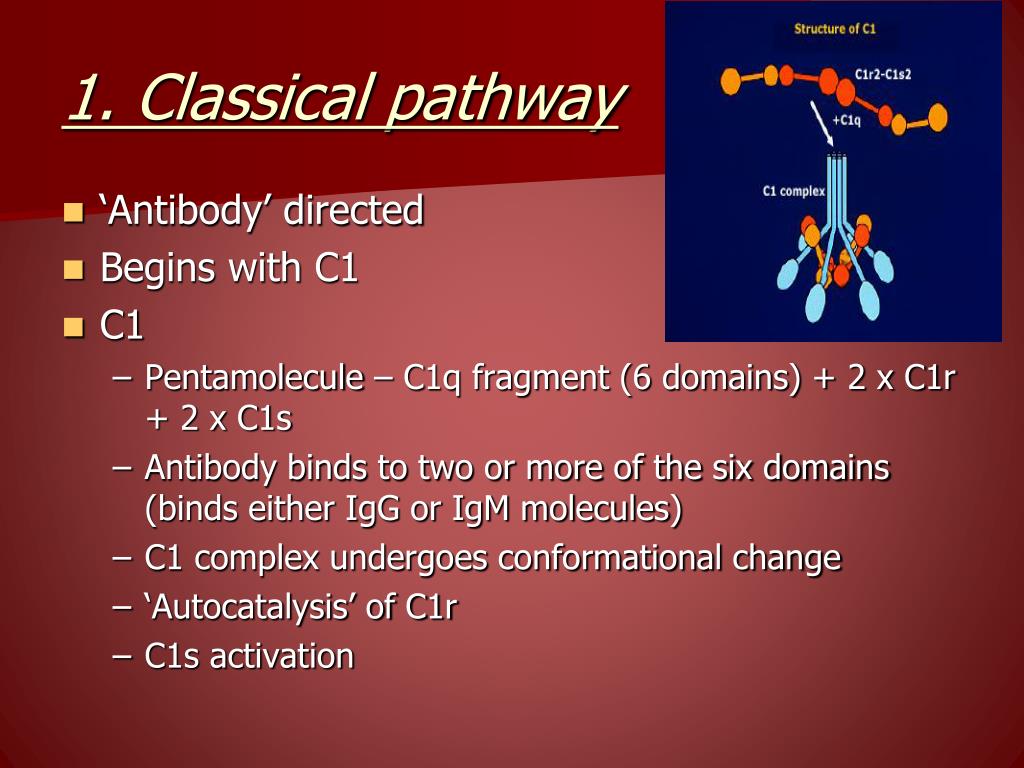 1. Classical pathway

Structure of C1

C1r2-C1s2

+C1q

C1 complex

- ‘Antibody’ directed
- Begins with C1
- C1
  – Pentamolecule – C1q fragment (6 domains) + 2 x C1r + 2 x C1s
  – Antibody binds to two or more of the six domains (binds either IgG or IgM molecules)
  – C1 complex undergoes conformational change
  – ‘Autocatalysis’ of C1r
  – C1s activation